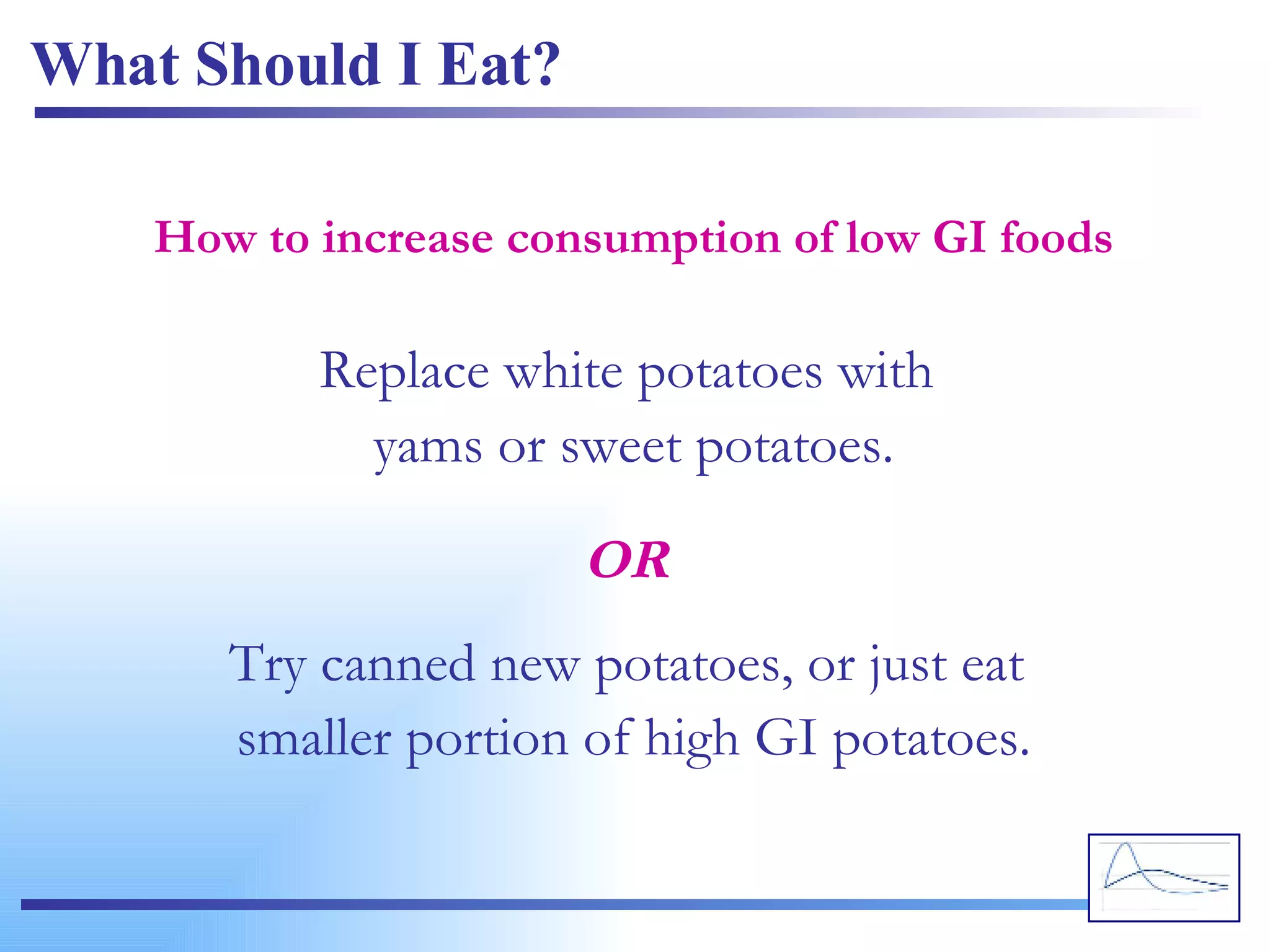 What Should I Eat?

How to increase consumption of low GI foods

Replace white potatoes with yams or sweet potatoes.

OR

Try canned new potatoes, or just eat smaller portion of high GI potatoes.